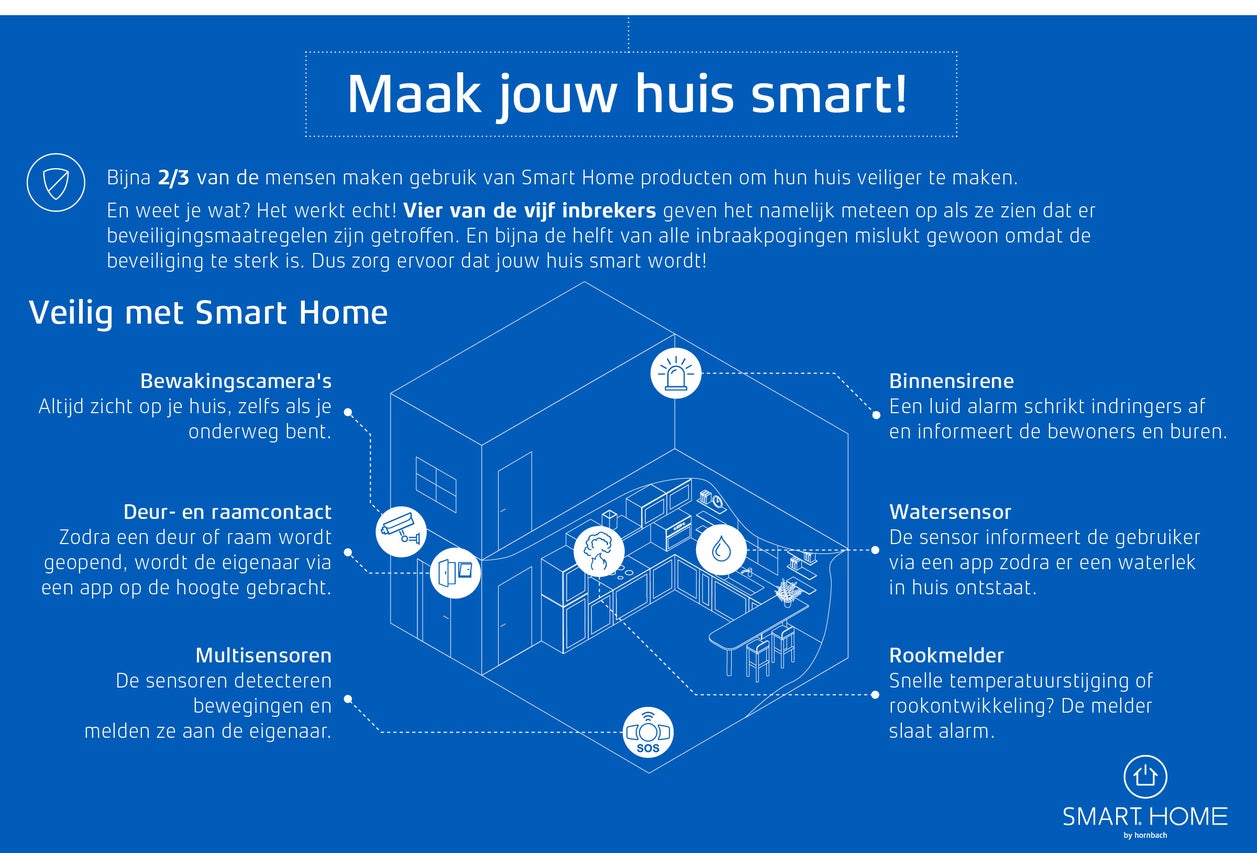 Maak jouw huis smart!

Bijna 2/3 van de mensen maken gebruik van Smart Home producten om hun huis veiliger te maken.

En weet je wat? Het werkt echt! Vier van de vijf inbrekers geven het namelijk meteen op als ze zien dat er beveiligingsmaatregelen zijn getroffen. En bijna de helft van alle inbraakpogingen mislukt gewoon omdat de beveiliging te sterk is. Dus zorg ervoor dat jouw huis smart wordt!

Veilig met Smart Home

Bewakingscamera's
Altijd zicht op je huis, zelfs als je onderweg bent.

Deur- en raamcontact
Zodra een deur of raam wordt geopend, wordt de eigenaar via een app op de hoogte gebracht.

Multisensoren
De sensoren detecteren bewegingen en melden ze aan de eigenaar.

Binnensirene
Een luid alarm schrikt indringers af en informeert de bewoners en buren.

Watersensor
De sensor informeert de gebruiker via een app zodra er een waterlek in huis ontstaat.

Rookmelder
Snelle temperatuurstijging of rookontwikkeling? De melder slaat alarm.

SOS

SMART HOME
by hornbach